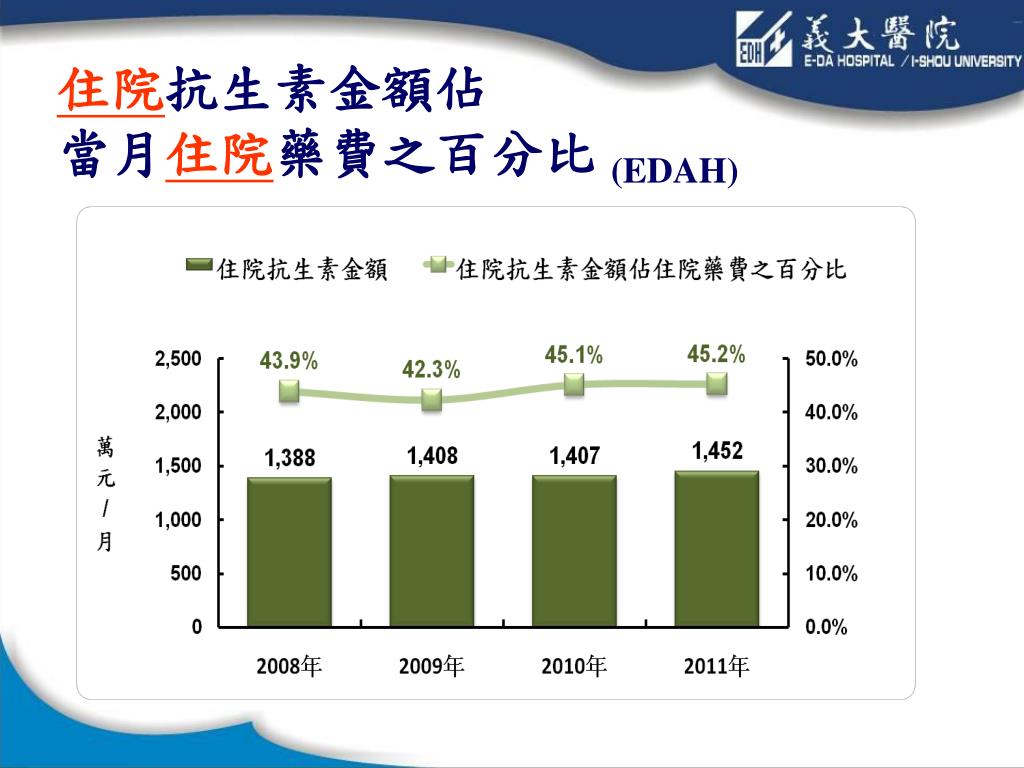 EDH 義大醫院
E-DA HOSPITAL / I-SHOU UNIVERSITY

住院抗生素金額佔
當月住院藥費之百分比 (EDAH)

住院抗生素金額　住院抗生素金額佔住院藥費之百分比

萬元/月

2,500
2,000
1,500
1,000
500
0

50.0%
40.0%
30.0%
20.0%
10.0%
0.0%

43.9%　42.3%　45.1%　45.2%

1,388　1,408　1,407　1,452

2008年　2009年　2010年　2011年